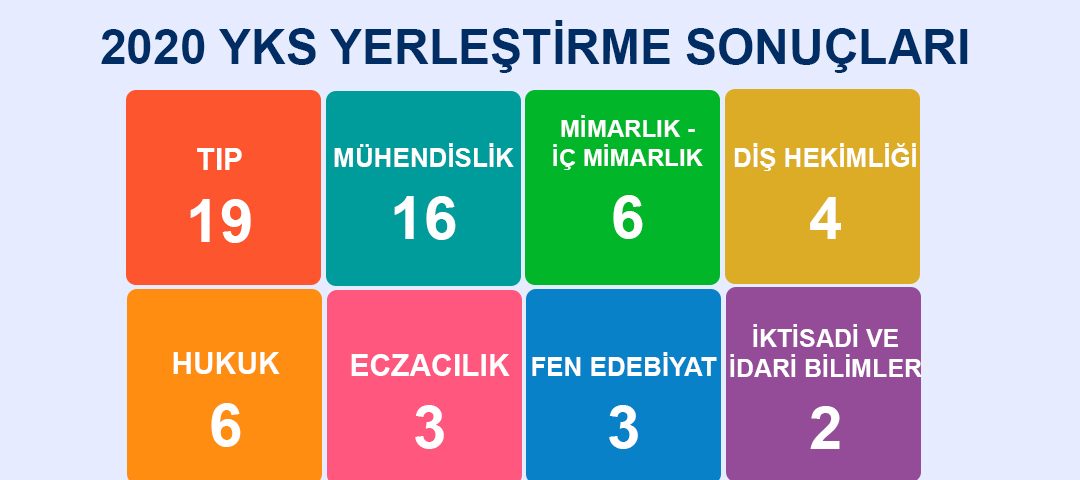 2020 YKS YERLEŞTİRME SONUÇLARI

TIP
19

MÜHENDİSLİK
16

MİMARLIK - İÇ MİMARLIK
6

DİŞ HEKİMLİĞİ
4

HUKUK
6

ECZACILIK
3

FEN EDEBİYAT
3

İKTİSADİ VE İDARİ BİLİMLER
2